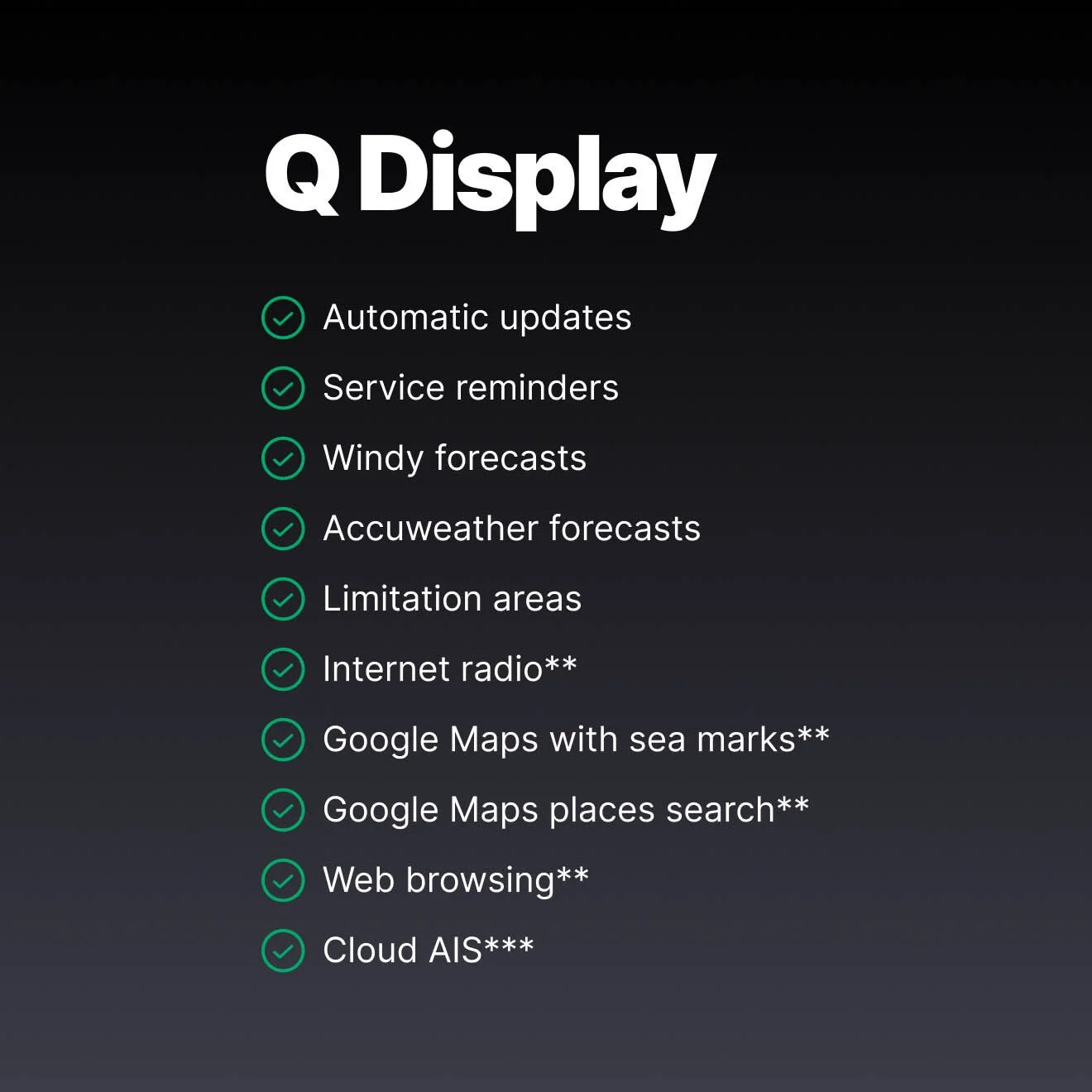 Q Display

Automatic updates

Service reminders

Windy forecasts

Accuweather forecasts

Limitation areas

Internet radio**

Google Maps with sea marks**

Google Maps places search**

Web browsing**

Cloud AIS***